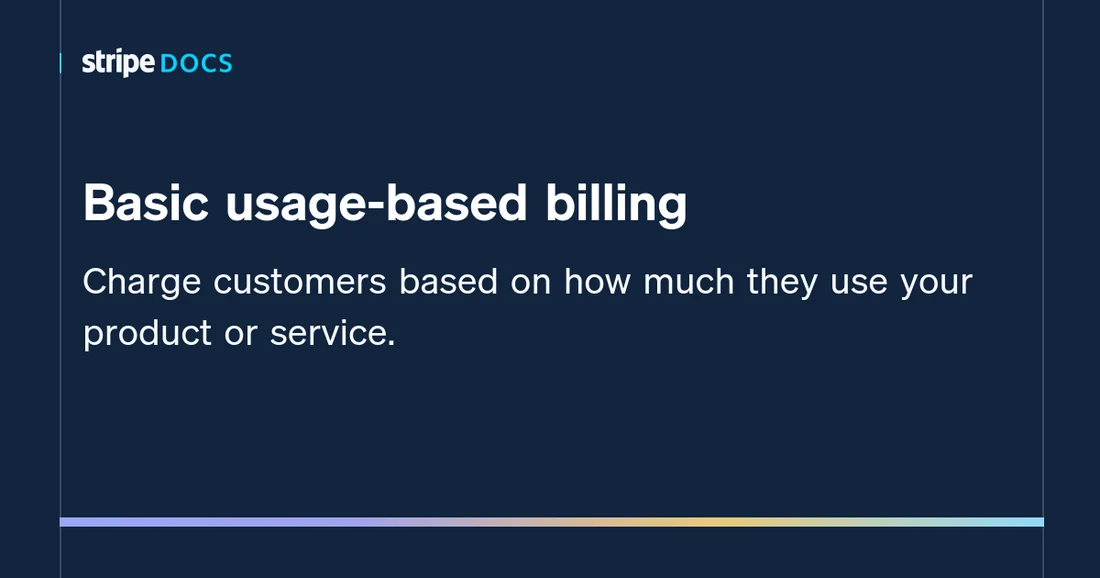 stripe DOCS

Basic usage-based billing

Charge customers based on how much they use your product or service.